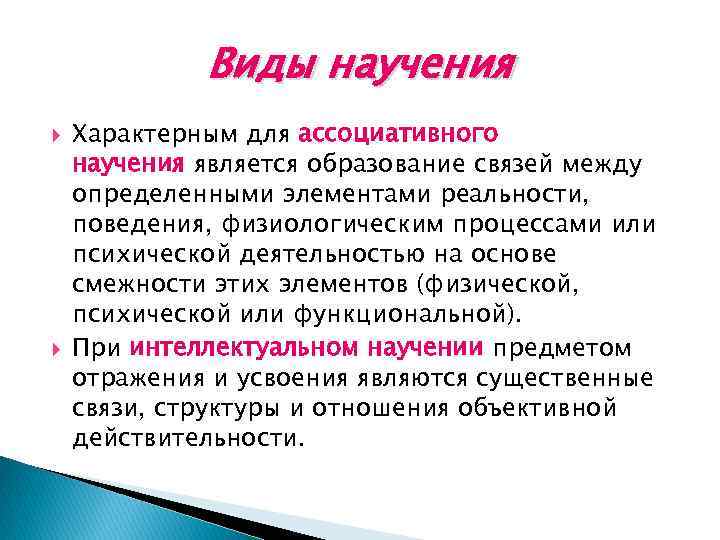 Виды научения

Характерным для ассоциативного научения является образование связей между определенными элементами реальности, поведения, физиологическим процессами или психической деятельностью на основе смежности этих элементов (физической, психической или функциональной).

При интеллектуальном научении предметом отражения и усвоения являются существенные связи, структуры и отношения объективной действительности.